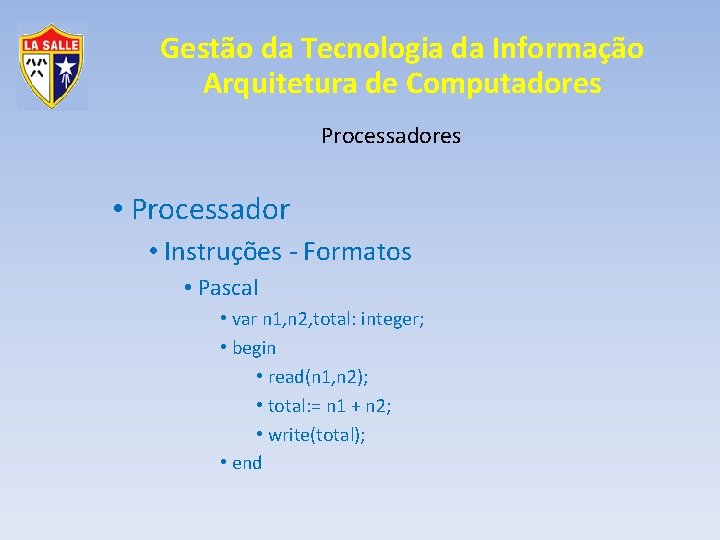 LA SALLE

Gestão da Tecnologia da Informação
Arquitetura de Computadores

Processadores

• Processador
• Instruções - Formatos
• Pascal
• var n1,n2,total: integer;
• begin
• read(n1,n2);
• total:= n1 + n2;
• write(total);
• end